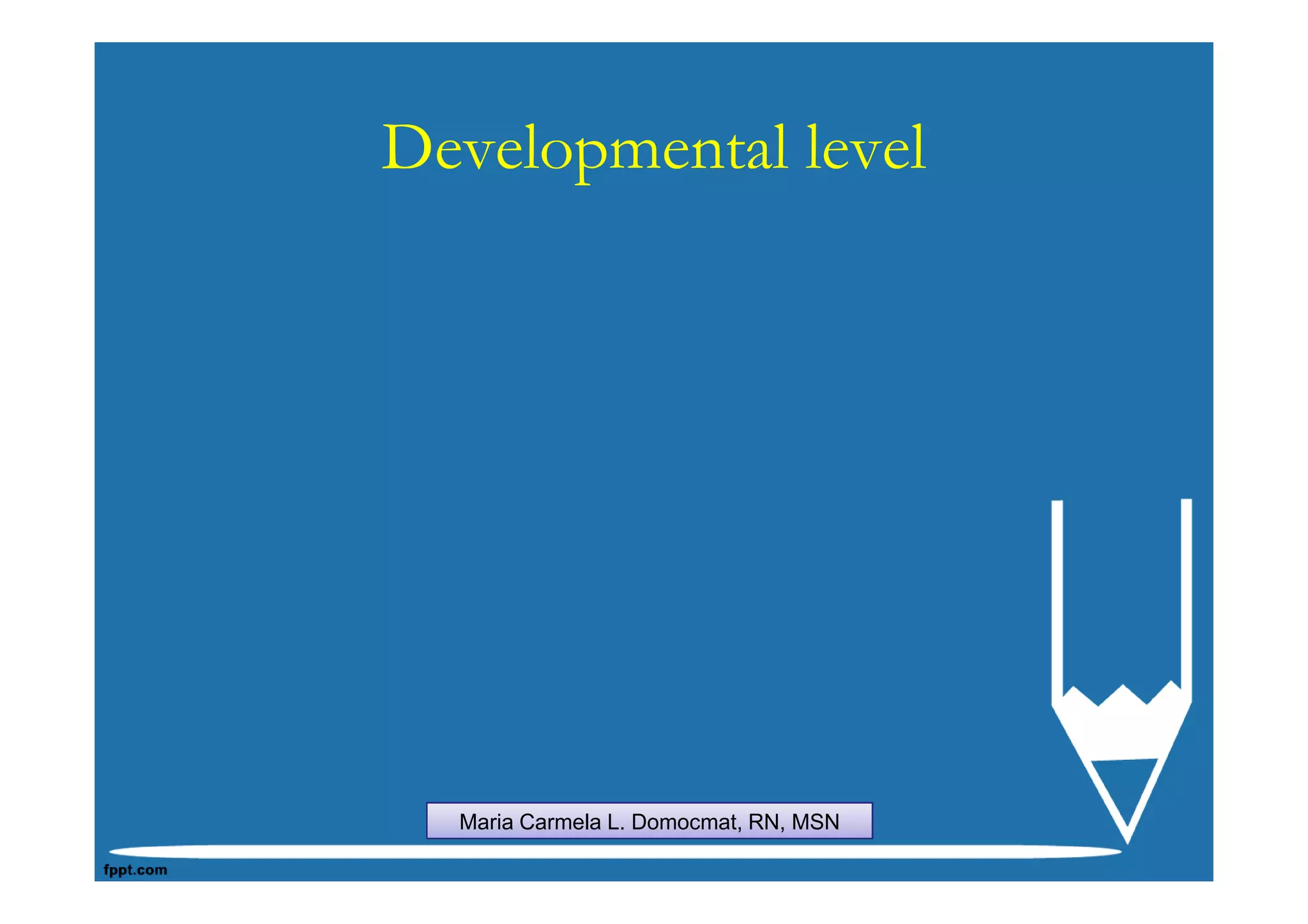 Developmental level

Maria Carmela L. Domocmat, RN, MSN

fppt.com